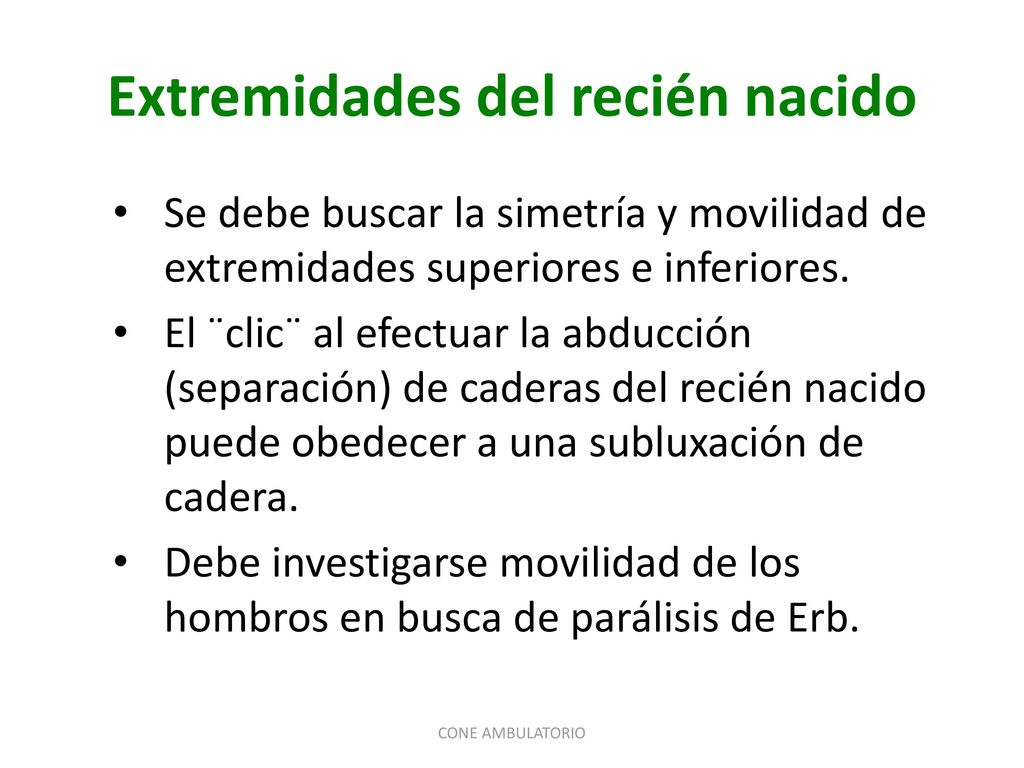 Extremidades del recién nacido

• Se debe buscar la simetría y movilidad de extremidades superiores e inferiores.
• El ¨clic¨ al efectuar la abducción (separación) de caderas del recién nacido puede obedecer a una subluxación de cadera.
• Debe investigarse movilidad de los hombros en busca de parálisis de Erb.

CONE AMBULATORIO